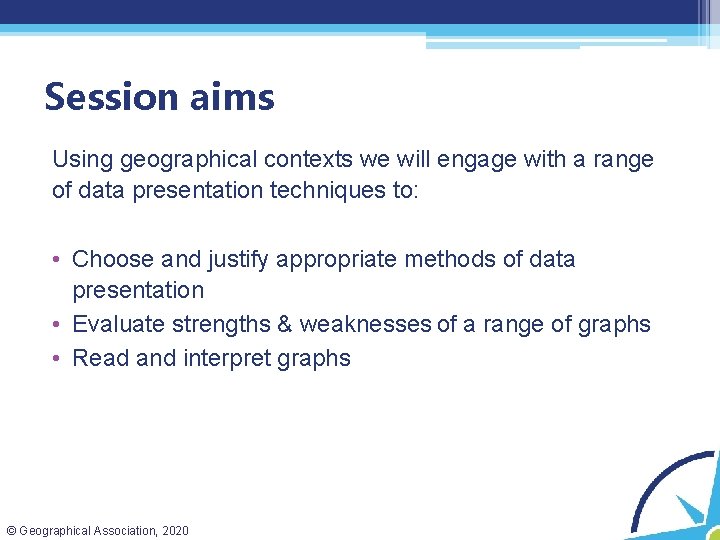 Session aims

Using geographical contexts we will engage with a range of data presentation techniques to:

• Choose and justify appropriate methods of data presentation
• Evaluate strengths & weaknesses of a range of graphs
• Read and interpret graphs

© Geographical Association, 2020